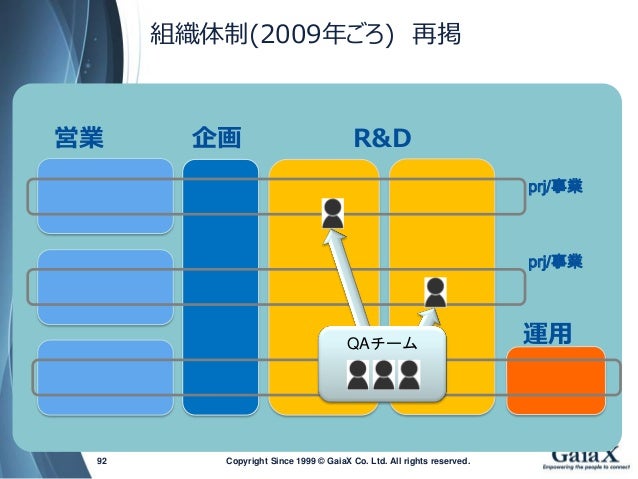 組織体制(2009年ごろ) 再掲

営業

企画

R&D

prj/事業

prj/事業

運用

QAチーム

92

Copyright Since 1999 © GaiaX Co. Ltd. All rights reserved.

GaiaX
Empowering the people to connect